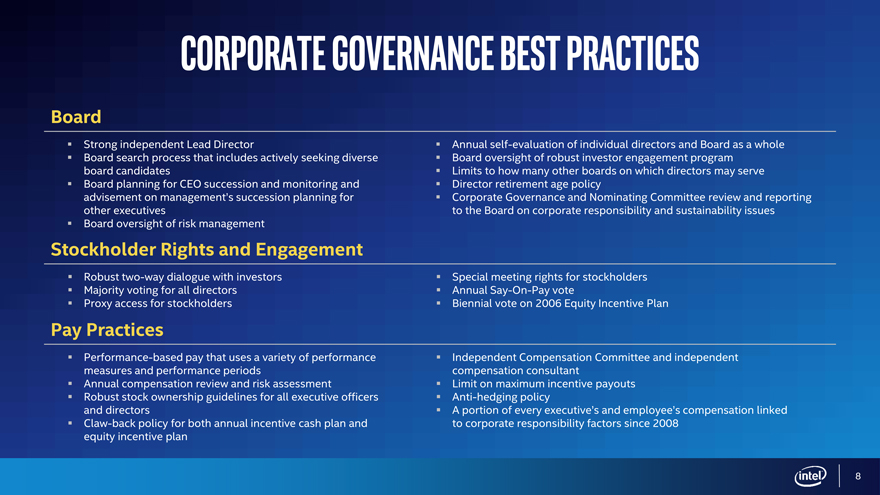 CORPORATE GOVERNANCE BEST PRACTICES

Board

▪ Strong independent Lead Director
▪ Board search process that includes actively seeking diverse board candidates
▪ Board planning for CEO succession and monitoring and advisement on management's succession planning for other executives
▪ Board oversight of risk management

▪ Annual self-evaluation of individual directors and Board as a whole
▪ Board oversight of robust investor engagement program
▪ Limits to how many other boards on which directors may serve
▪ Director retirement age policy
▪ Corporate Governance and Nominating Committee review and reporting to the Board on corporate responsibility and sustainability issues

Stockholder Rights and Engagement

▪ Robust two-way dialogue with investors
▪ Majority voting for all directors
▪ Proxy access for stockholders

▪ Special meeting rights for stockholders
▪ Annual Say-On-Pay vote
▪ Biennial vote on 2006 Equity Incentive Plan

Pay Practices

▪ Performance-based pay that uses a variety of performance measures and performance periods
▪ Annual compensation review and risk assessment
▪ Robust stock ownership guidelines for all executive officers and directors
▪ Claw-back policy for both annual incentive cash plan and equity incentive plan

▪ Independent Compensation Committee and independent compensation consultant
▪ Limit on maximum incentive payouts
▪ Anti-hedging policy
▪ A portion of every executive's and employee's compensation linked to corporate responsibility factors since 2008

intel
8